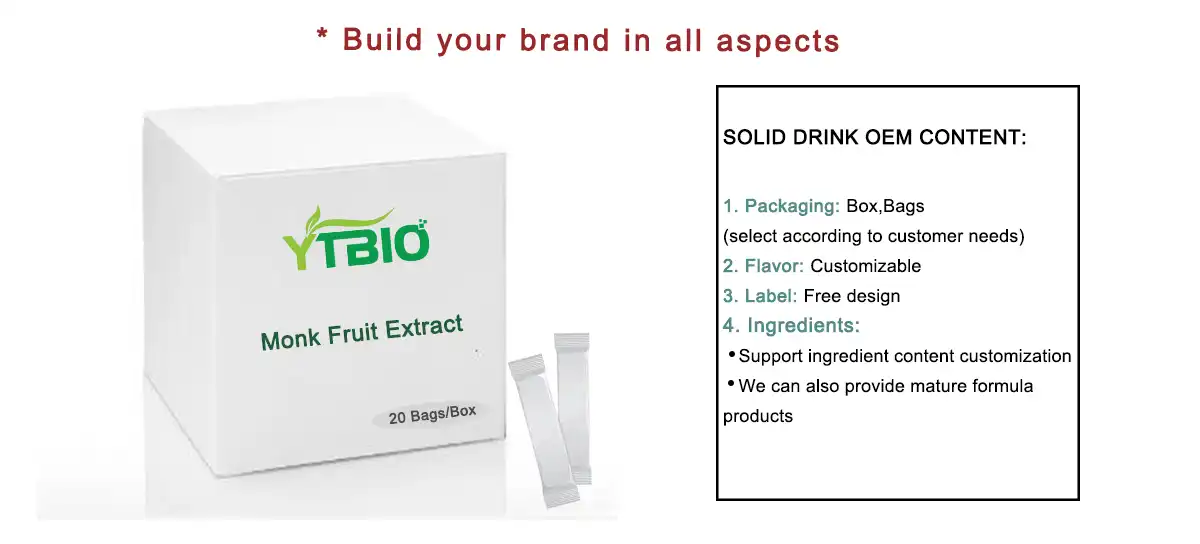 * Build your brand in all aspects

YTBIO

Monk Fruit Extract

20 Bags/Box

SOLID DRINK OEM CONTENT:

1. Packaging: Box,Bags
(select according to customer needs)
2. Flavor: Customizable
3. Label: Free design
4. Ingredients:
• Support ingredient content customization
• We can also provide mature formula products